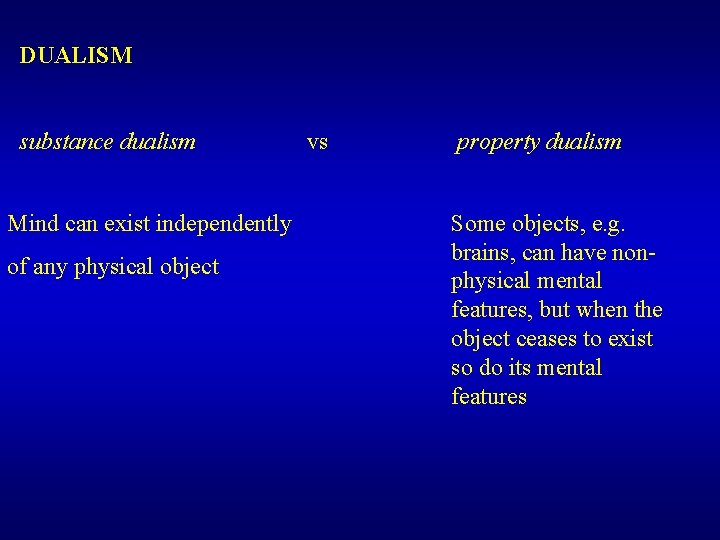 DUALISM

substance dualism vs property dualism

Mind can exist independently of any physical object

Some objects, e.g. brains, can have non-physical mental features, but when the object ceases to exist so do its mental features